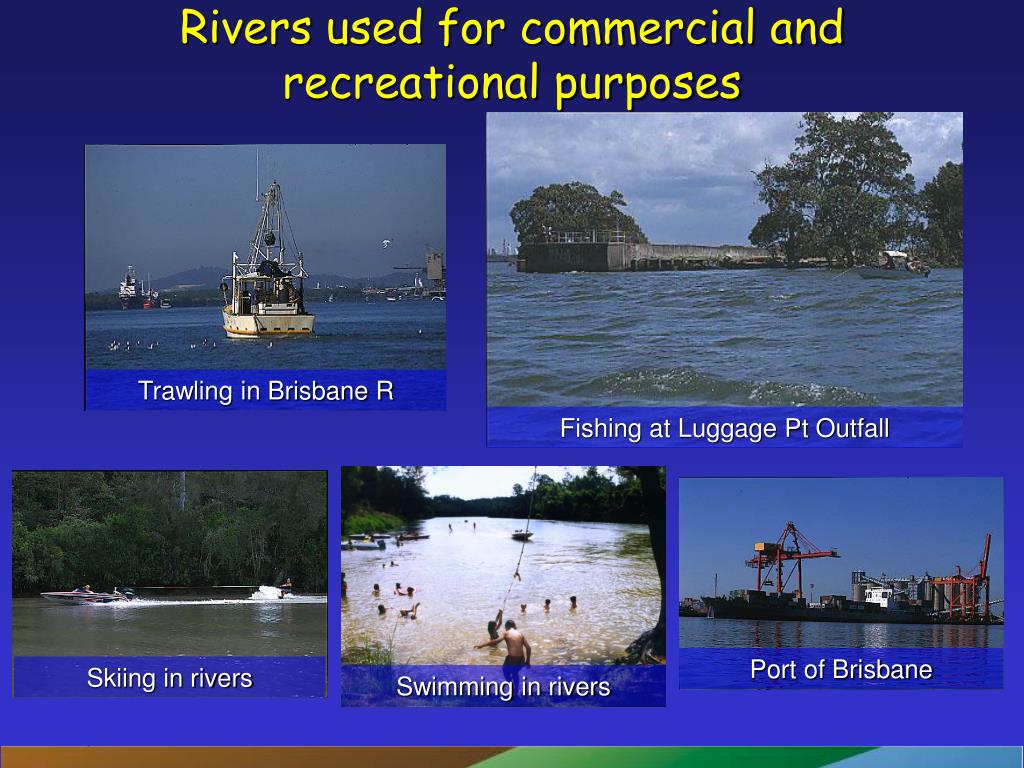 Rivers used for commercial and recreational purposes

Trawling in Brisbane R

Fishing at Luggage Pt Outfall

Skiing in rivers

Swimming in rivers

Port of Brisbane